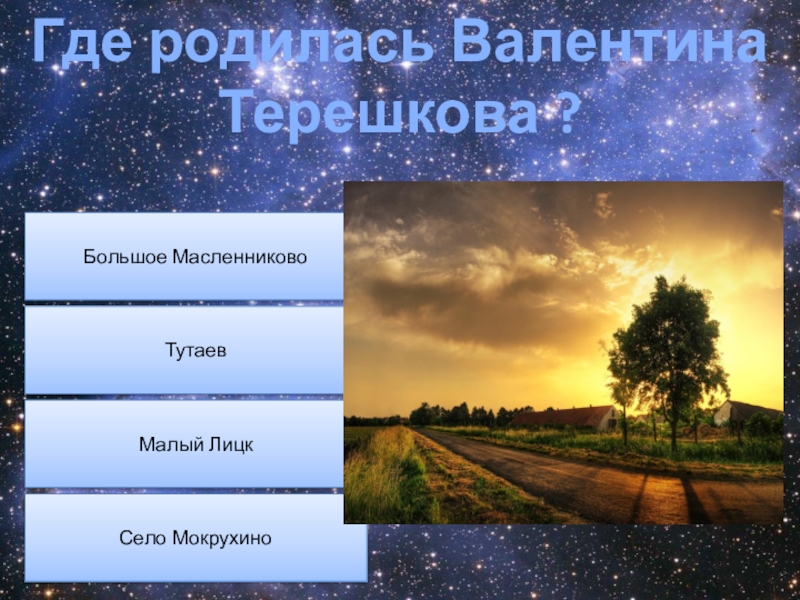 Где родилась Валентина Терешкова ?

Большое Масленниково

Тутаев

Малый Лицк

Село Мокрухино